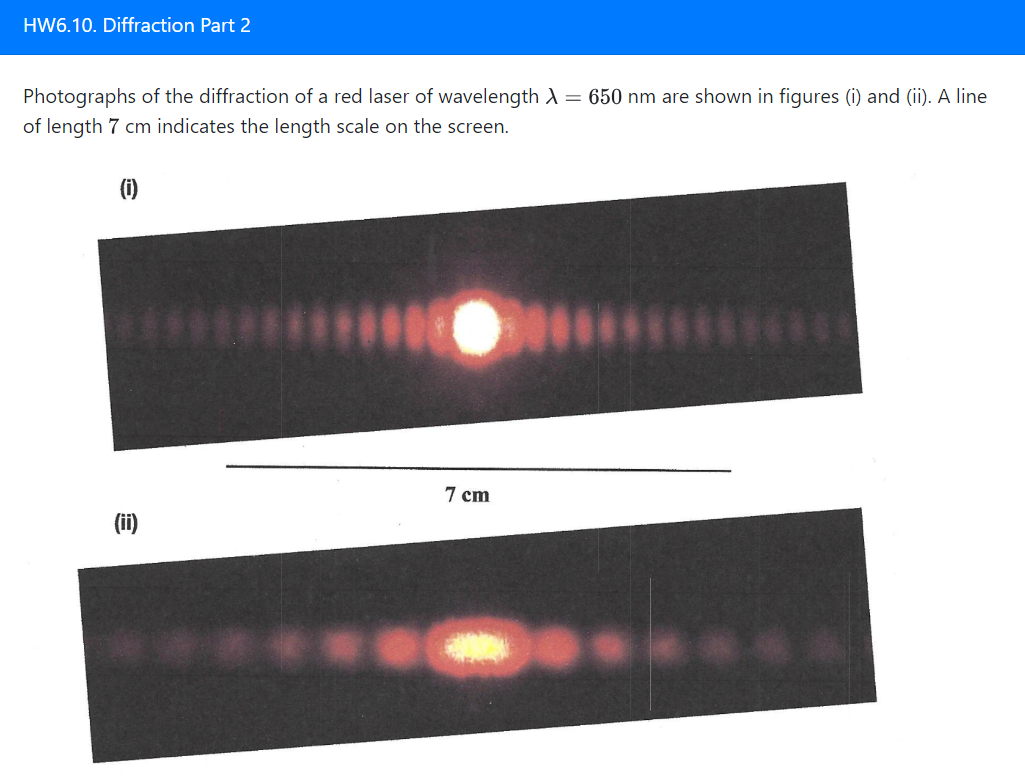 HW6.10. Diffraction Part 2

Photographs of the diffraction of a red laser of wavelength $\lambda = 650$ nm are shown in figures (i) and (ii). A line of length $7$ cm indicates the length scale on the screen.

(i)

7 cm

(ii)